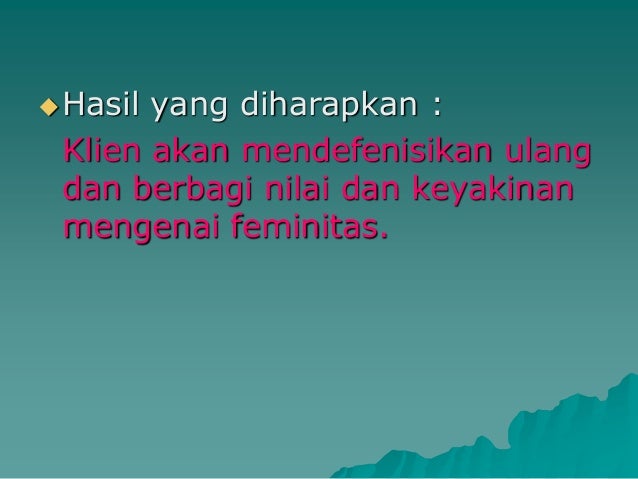 Hasil yang diharapkan :

Klien akan mendefenisikan ulang dan berbagi nilai dan keyakinan mengenai feminitas.